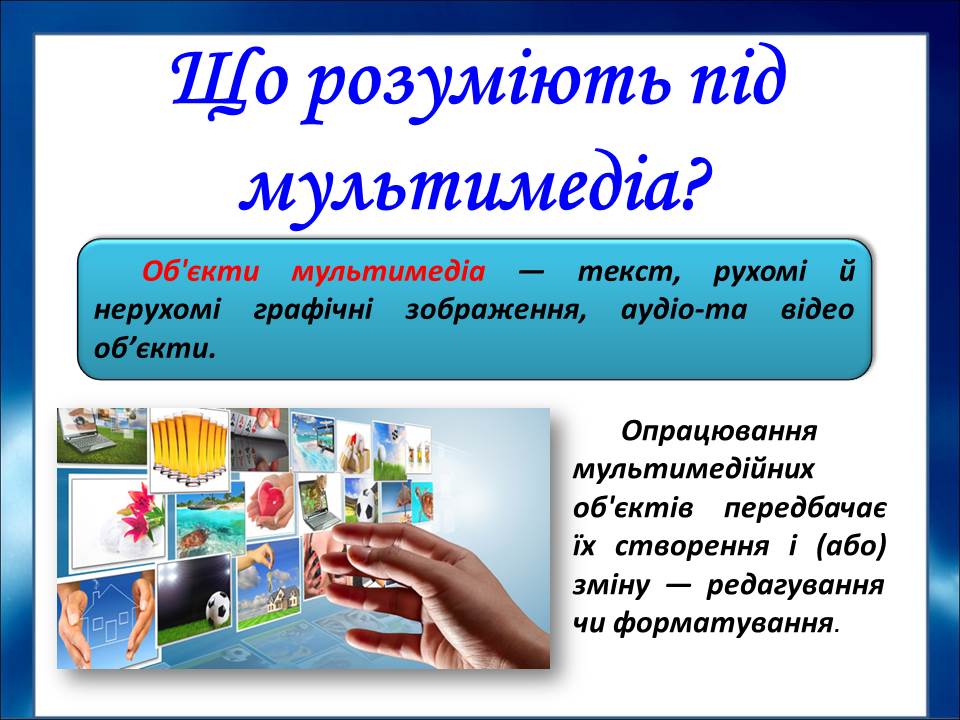 Що розуміють під мультимедіа?

Об'єкти мультимедіа — текст, рухомі й нерухомі графічні зображення, аудіо-та відео об’єкти.

Опрацювання мультимедійних об'єктів передбачає їх створення і (або) зміну — редагування чи форматування.